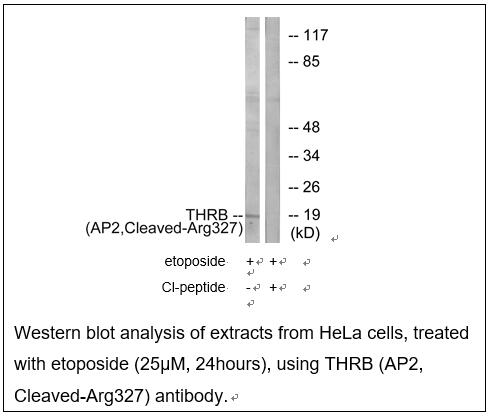 -- 117
-- 85
-- 48
-- 34
-- 26
THRB --
(AP2,Cleaved-Arg327)
-- 19
(kD)

etoposide + +
Cl-peptide - +

Western blot analysis of extracts from HeLa cells, treated with etoposide (25μM, 24hours), using THRB (AP2, Cleaved-Arg327) antibody.